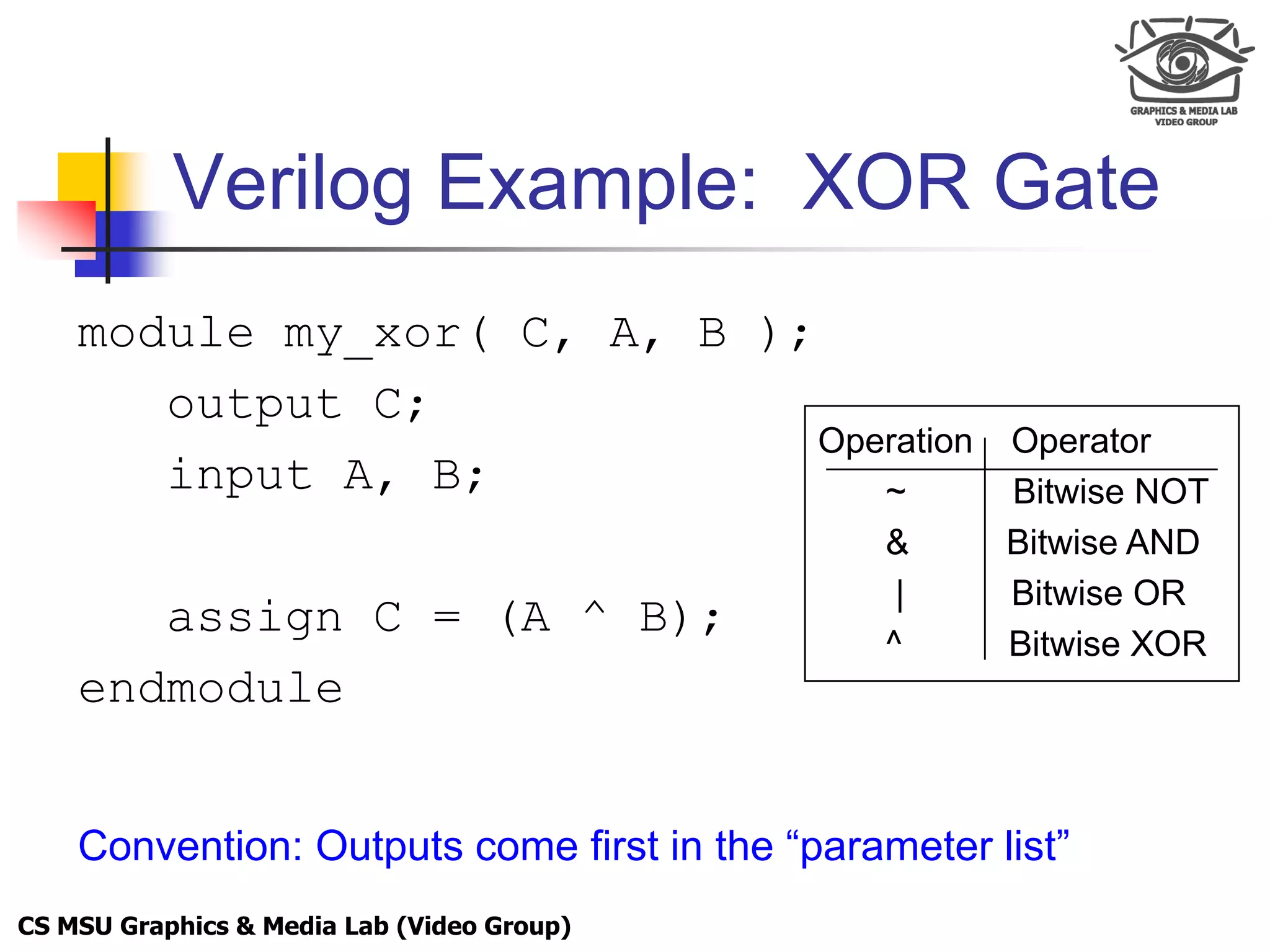 GRAPHICS & MEDIA LAB
VIDEO GROUP

Verilog Example: XOR Gate

module my_xor( C, A, B );
output C;
input A, B;

assign C = (A ^ B);
endmodule

| Operation | Operator |
|---|---|
| ~ | Bitwise NOT |
| & | Bitwise AND |
| \| | Bitwise OR |
| ^ | Bitwise XOR |

Convention: Outputs come first in the “parameter list”

CS MSU Graphics & Media Lab (Video Group)